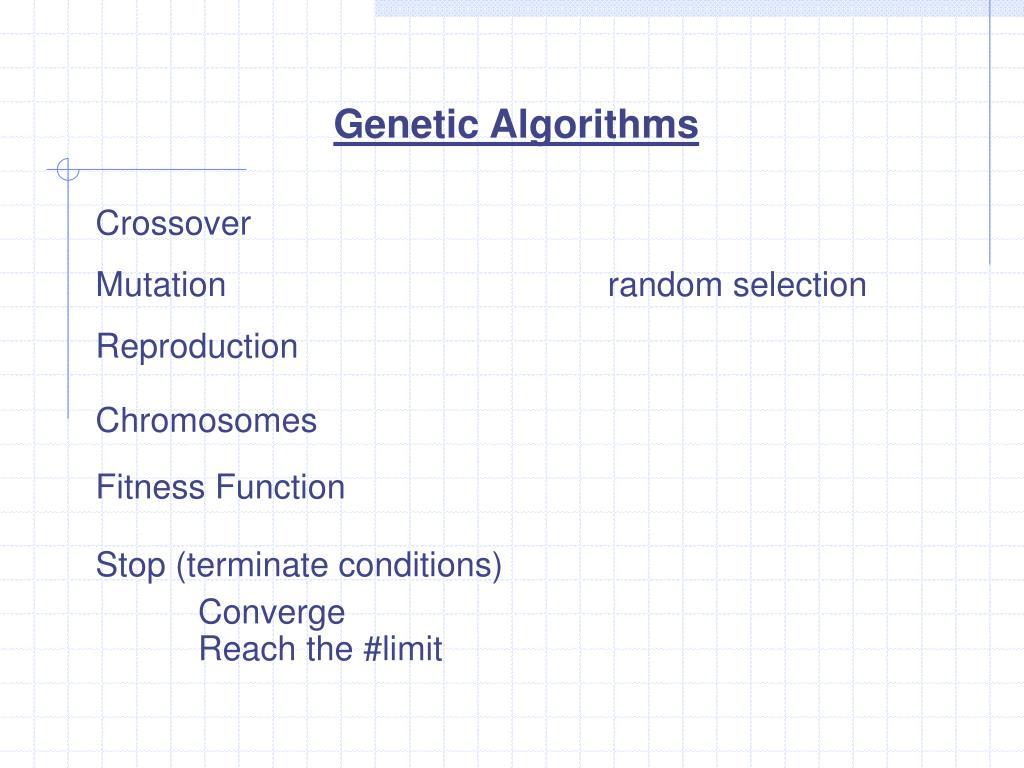 Genetic Algorithms

Crossover

Mutation random selection

Reproduction

Chromosomes

Fitness Function

Stop (terminate conditions)
Converge
Reach the #limit